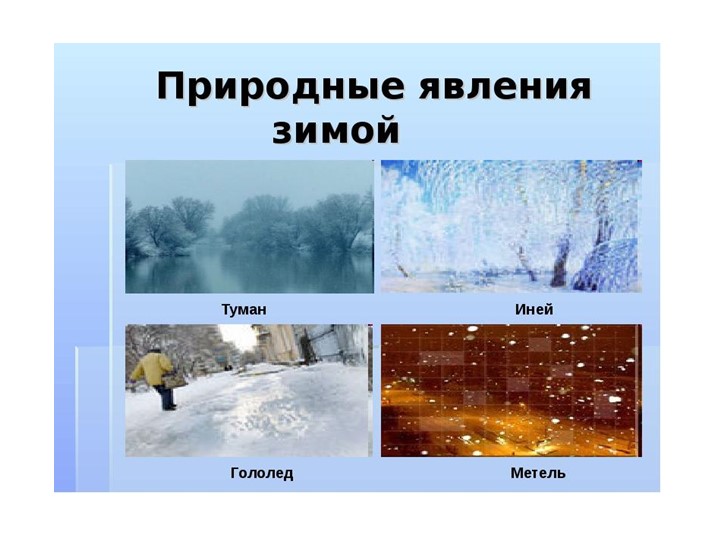 Природные явления зимой

Туман

Иней

Гололед

Метель